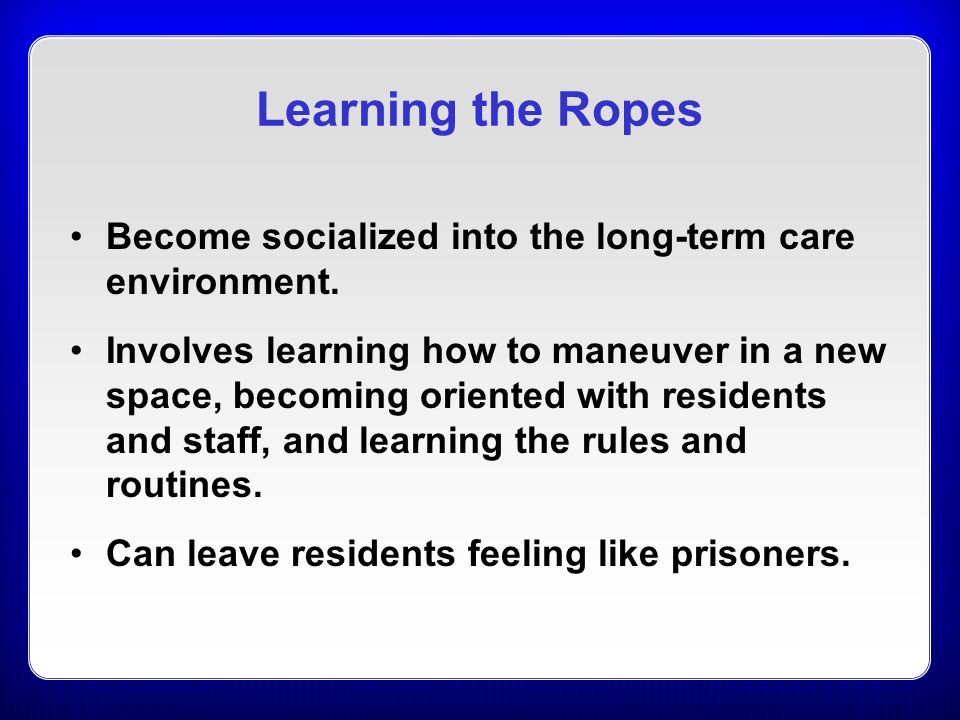 Learning the Ropes

• Become socialized into the long-term care environment.

• Involves learning how to maneuver in a new space, becoming oriented with residents and staff, and learning the rules and routines.

• Can leave residents feeling like prisoners.